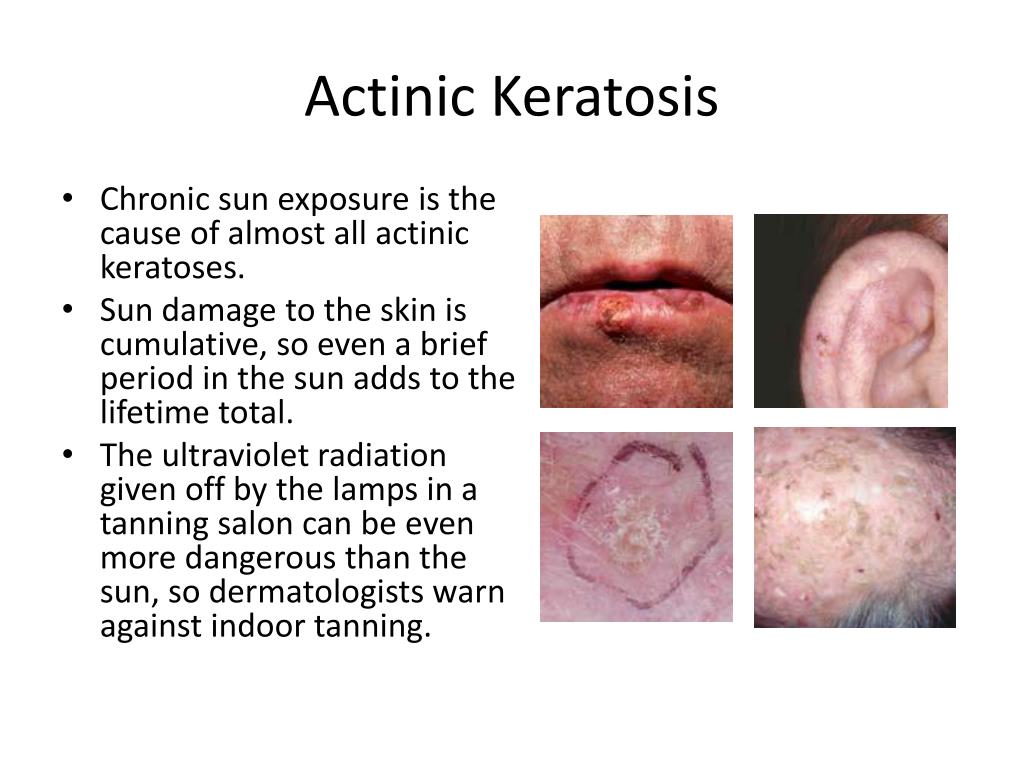 Actinic Keratosis

• Chronic sun exposure is the cause of almost all actinic keratoses.
• Sun damage to the skin is cumulative, so even a brief period in the sun adds to the lifetime total.
• The ultraviolet radiation given off by the lamps in a tanning salon can be even more dangerous than the sun, so dermatologists warn against indoor tanning.